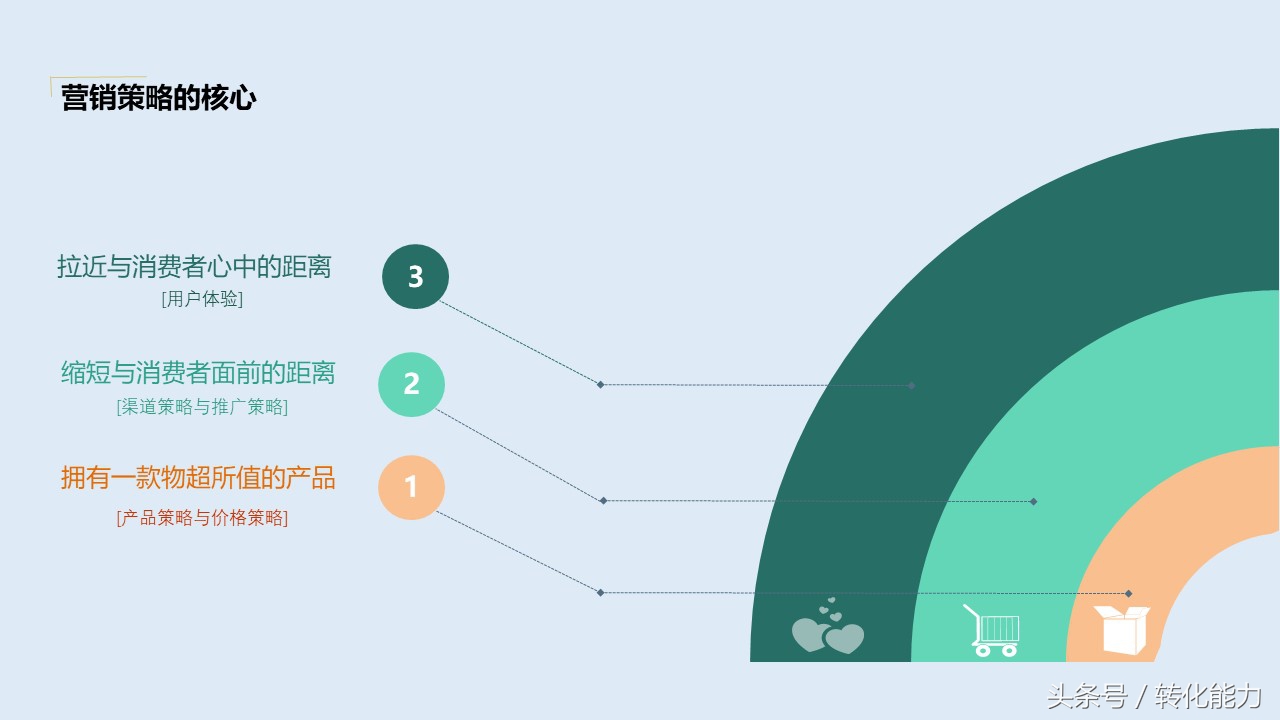 营销策略的核心

拉近与消费者心中的距离
[用户体验]

3

缩短与消费者面前的距离
[渠道策略与推广策略]

2

拥有一款物超所值的产品
[产品策略与价格策略]

1

头条号 / 转化能力